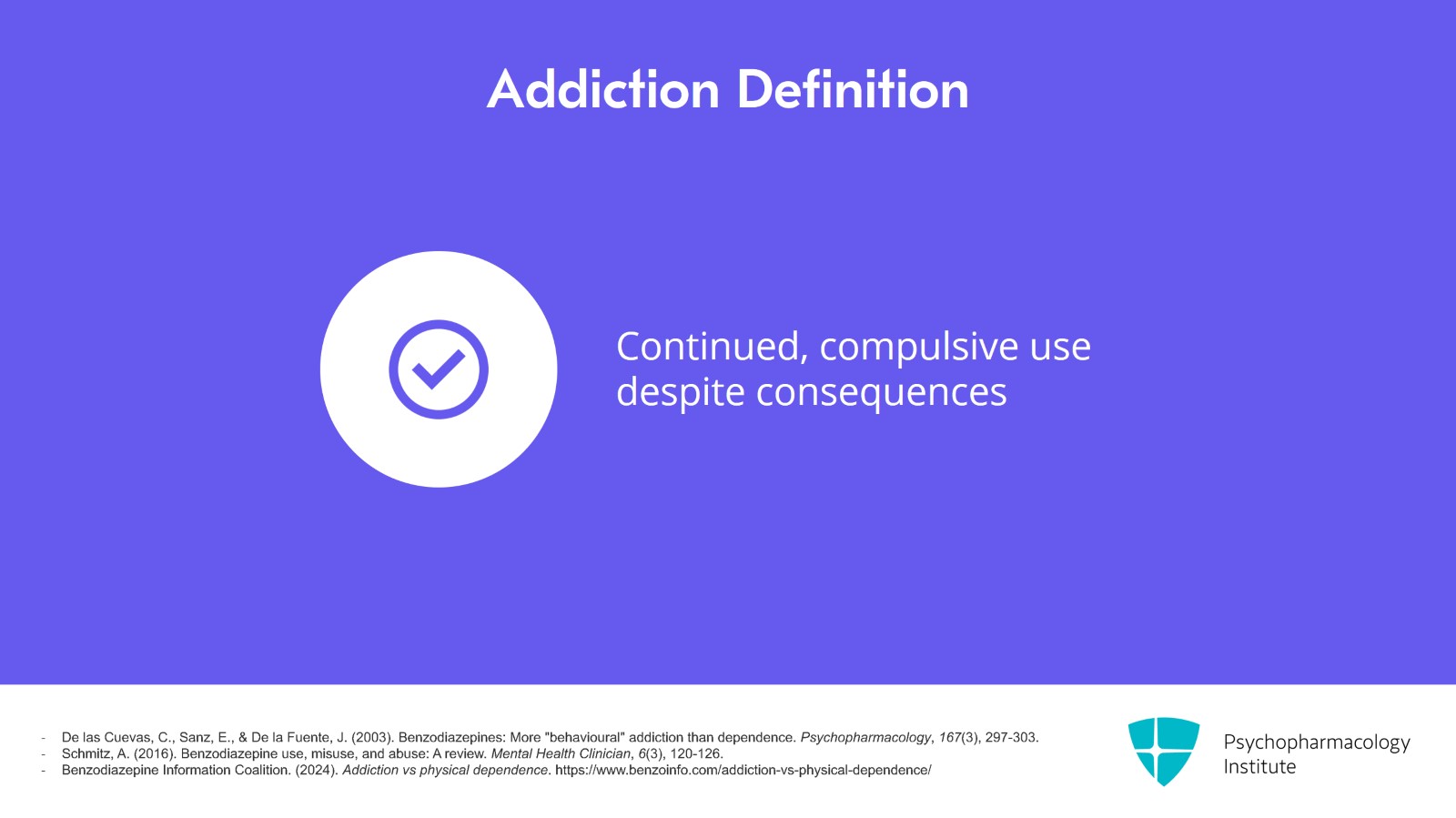 Addiction Definition

Continued, compulsive use despite consequences

- De las Cuevas, C., Sanz, E., & De la Fuente, J. (2003). Benzodiazepines: More "behavioural" addiction than dependence. Psychopharmacology, 167(3), 297-303.
- Schmitz, A. (2016). Benzodiazepine use, misuse, and abuse: A review. Mental Health Clinician, 6(3), 120-126.
- Benzodiazepine Information Coalition. (2024). Addiction vs physical dependence. https://www.benzoinfo.com/addiction-vs-physical-dependence/

Psychopharmacology Institute